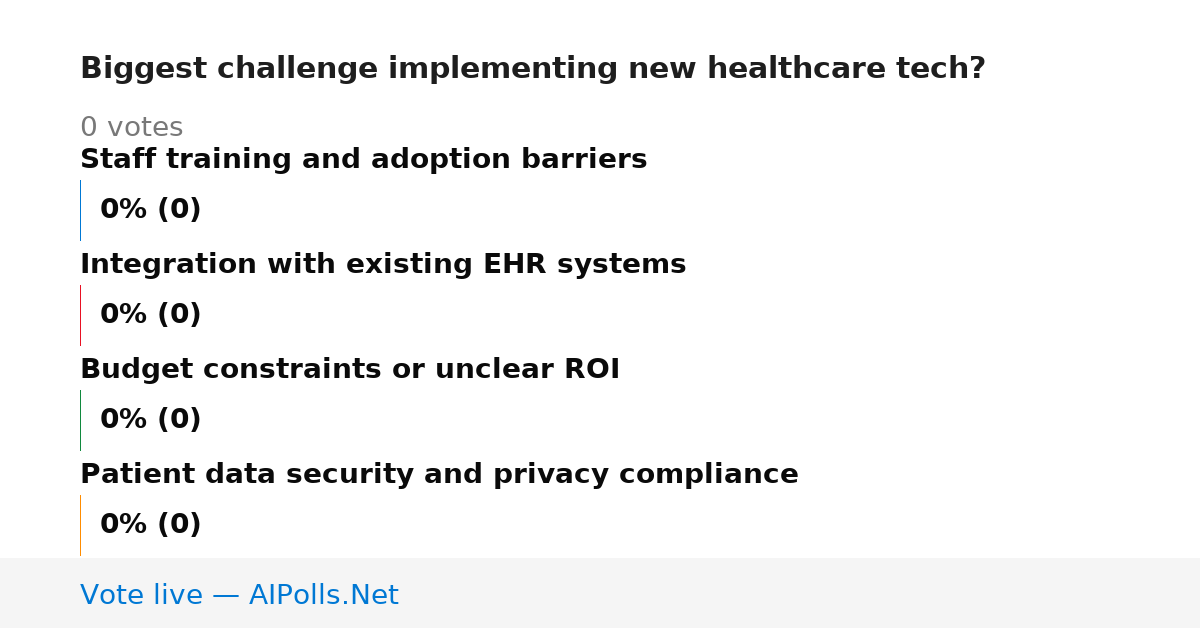 Biggest challenge implementing new healthcare tech?

0 votes

Staff training and adoption barriers

0% (0)

Integration with existing EHR systems

0% (0)

Budget constraints or unclear ROI

0% (0)

Patient data security and privacy compliance

0% (0)

Vote live — AIPolls.Net